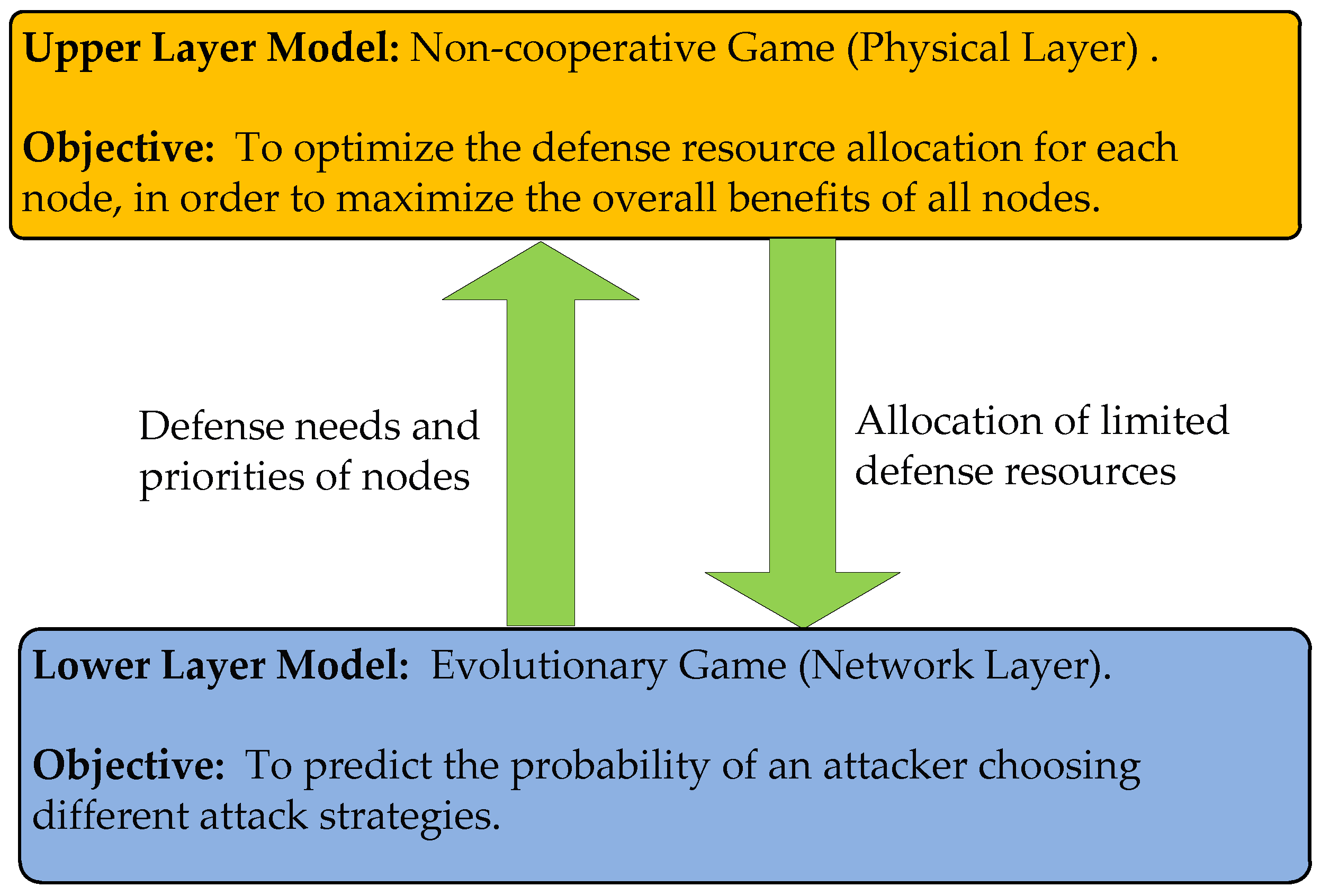 Upper Layer Model: Non-cooperative Game (Physical Layer) .

Objective: To optimize the defense resource allocation for each node, in order to maximize the overall benefits of all nodes.

Defense needs and priorities of nodes

Allocation of limited defense resources

Lower Layer Model: Evolutionary Game (Network Layer).

Objective: To predict the probability of an attacker choosing different attack strategies.